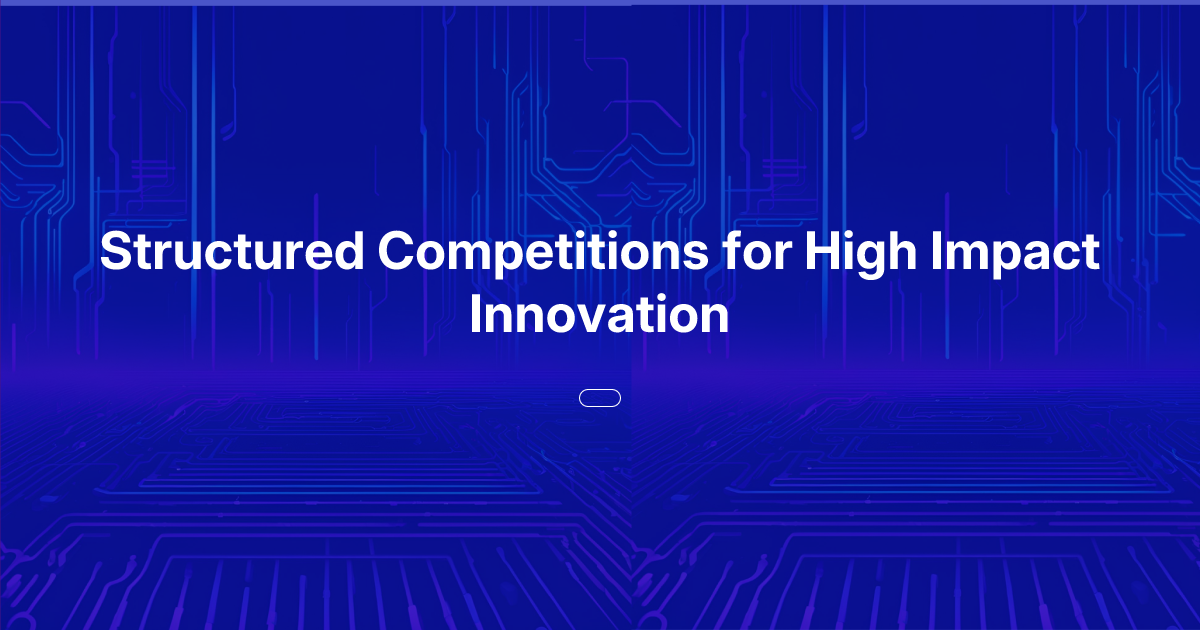 Structured Competitions for High Impact Innovation